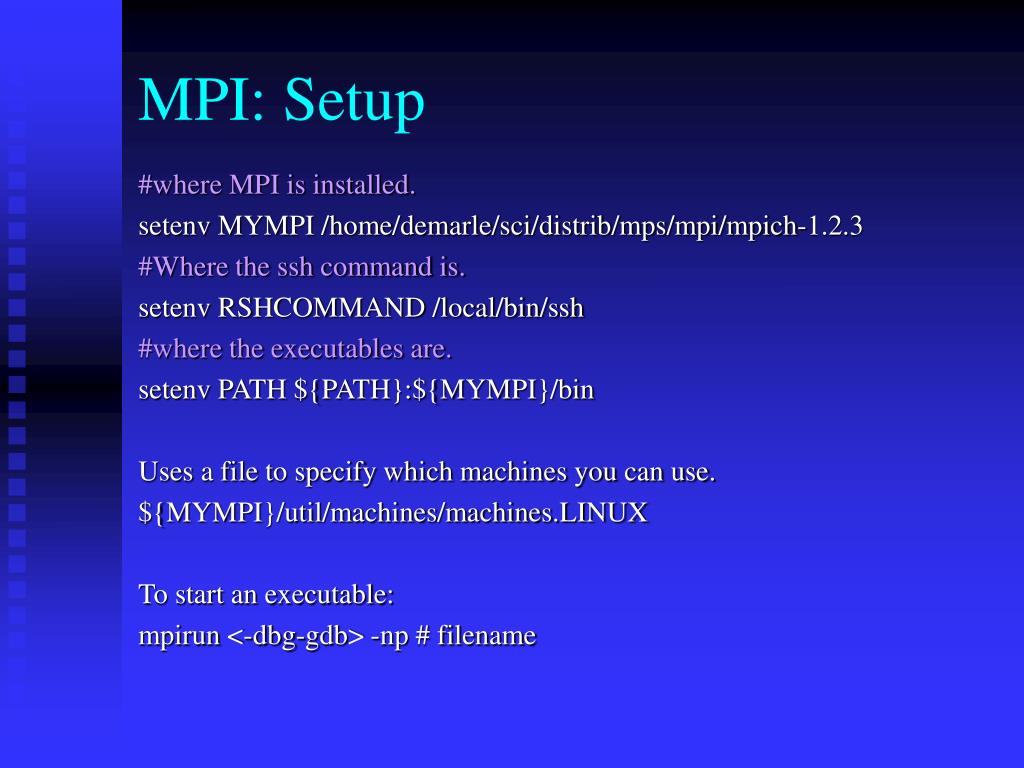 MPI: Setup

#where MPI is installed.
setenv MYMPI /home/demarle/sci/distrib/mps/mpi/mpich-1.2.3
#Where the ssh command is.
setenv RSHCOMMAND /local/bin/ssh
#where the executables are.
setenv PATH ${PATH}:${MYMPI}/bin

Uses a file to specify which machines you can use.
${MYMPI}/util/machines/machines.LINUX

To start an executable:
mpirun <-dbg-gdb> -np # filename